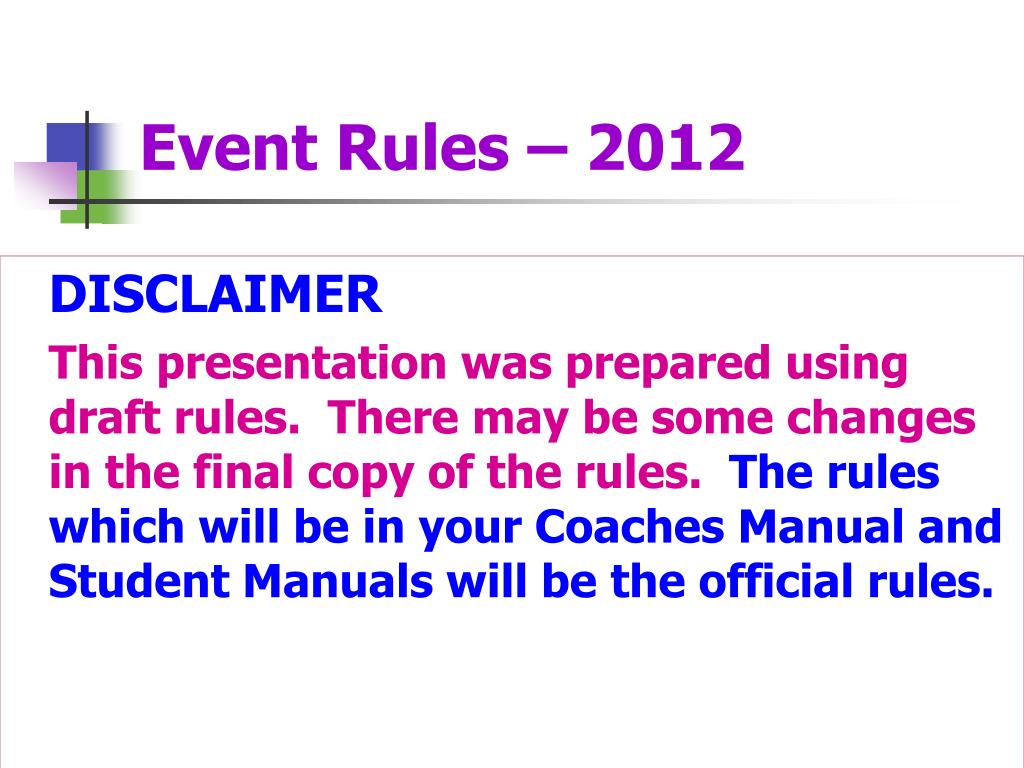 Event Rules – 2012

DISCLAIMER

This presentation was prepared using draft rules. There may be some changes in the final copy of the rules. The rules which will be in your Coaches Manual and Student Manuals will be the official rules.